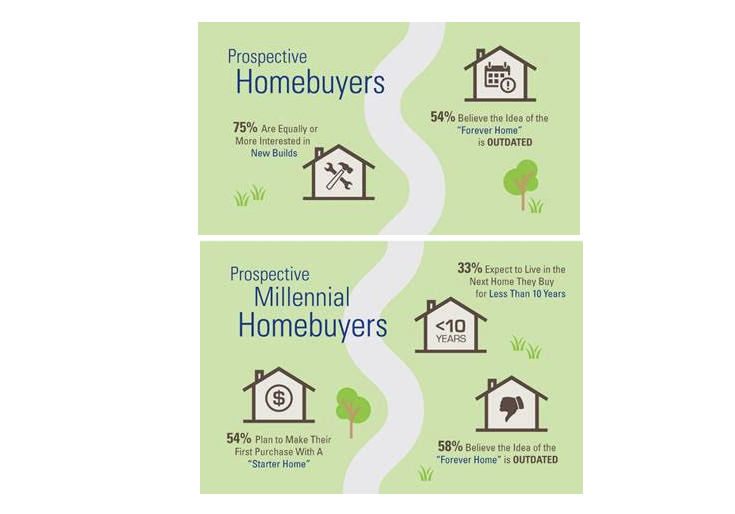 Prospective Homebuyers

75% Are Equally or More Interested in New Builds

54% Believe the Idea of the "Forever Home" is OUTDATED

Prospective Millennial Homebuyers

33% Expect to Live in the Next Home They Buy for Less Than 10 Years

<10 YEARS

$

54% Plan to Make Their First Purchase With A "Starter Home"

58% Believe the Idea of the "Forever Home" is OUTDATED